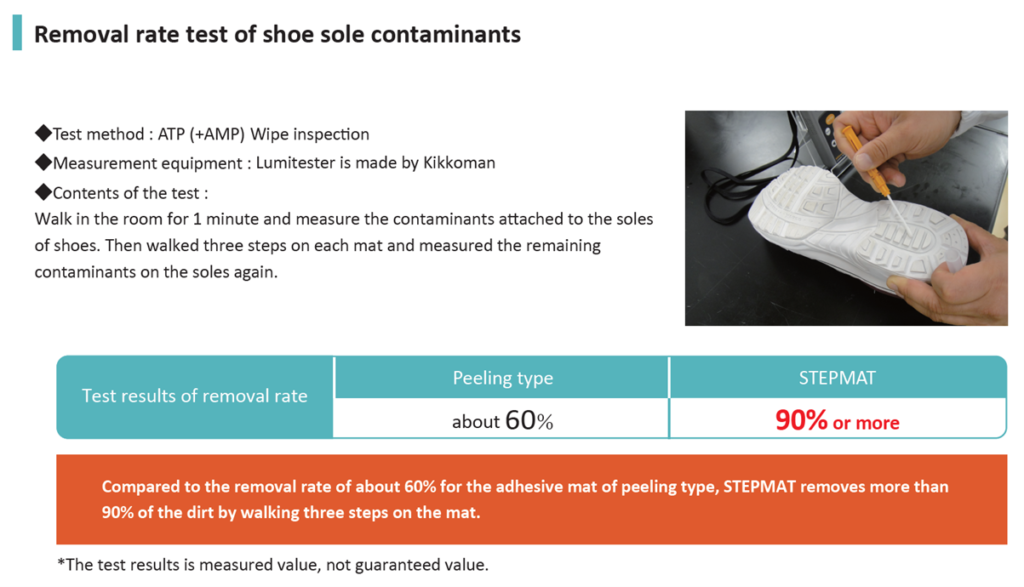 Removal rate test of shoe sole contaminants

◆Test method : ATP (+AMP) Wipe inspection
◆Measurement equipment : Lumitester is made by Kikkoman
◆Contents of the test :
Walk in the room for 1 minute and measure the contaminants attached to the soles of shoes. Then walked three steps on each mat and measured the remaining contaminants on the soles again.

| Test results of removal rate | Peeling type | STEPMAT |
|---|---|---|
| | about 60% | 90% or more |

Compared to the removal rate of about 60% for the adhesive mat of peeling type, STEPMAT removes more than 90% of the dirt by walking three steps on the mat.

*The test results is measured value, not guaranteed value.